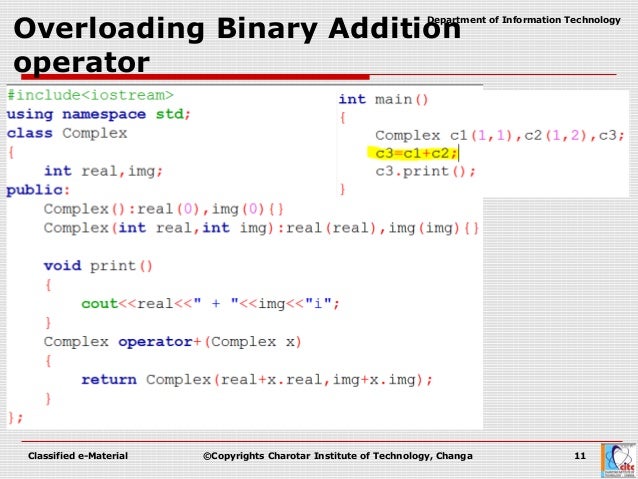 Department of Information Technology

Overloading Binary Addition operator

#include<iostream>
using namespace std;
class Complex
{
    int real,img;
public:
    Complex():real(0),img(0){}
    Complex(int real,int img):real(real),img(img){}

    void print()
    {
        cout<<real<<" + "<<img<<"i";
    }
    Complex operator+(Complex x)
    {
        return Complex(real+x.real,img+x.img);
    }
};

int main()
{
    Complex c1(1,1),c2(1,2),c3;
    c3=c1+c2;
    c3.print();
}

Classified e-Material ©Copyrights Charotar Institute of Technology, Changa 11

citc